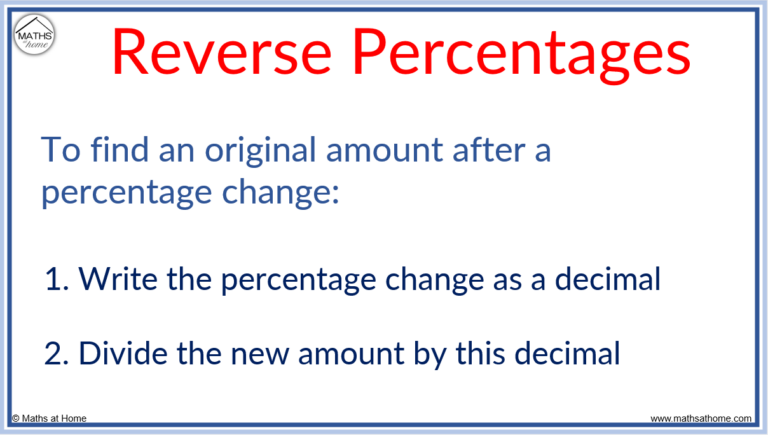 MATHS at home

Reverse Percentages

To find an original amount after a percentage change:

1. Write the percentage change as a decimal

2. Divide the new amount by this decimal

© Maths at Home

www.mathsathome.com